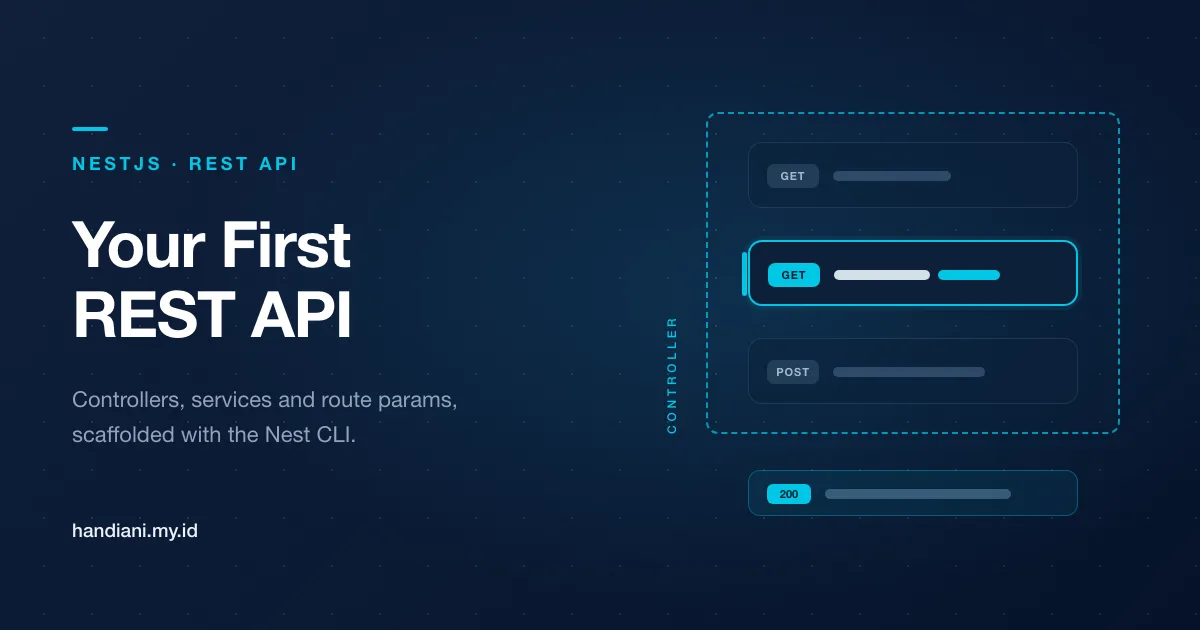 NESTJS · REST API

Your First REST API

Controllers, services and route params, scaffolded with the Nest CLI.

handiani.my.id

CONTROLLER

GET

GET

POST

200